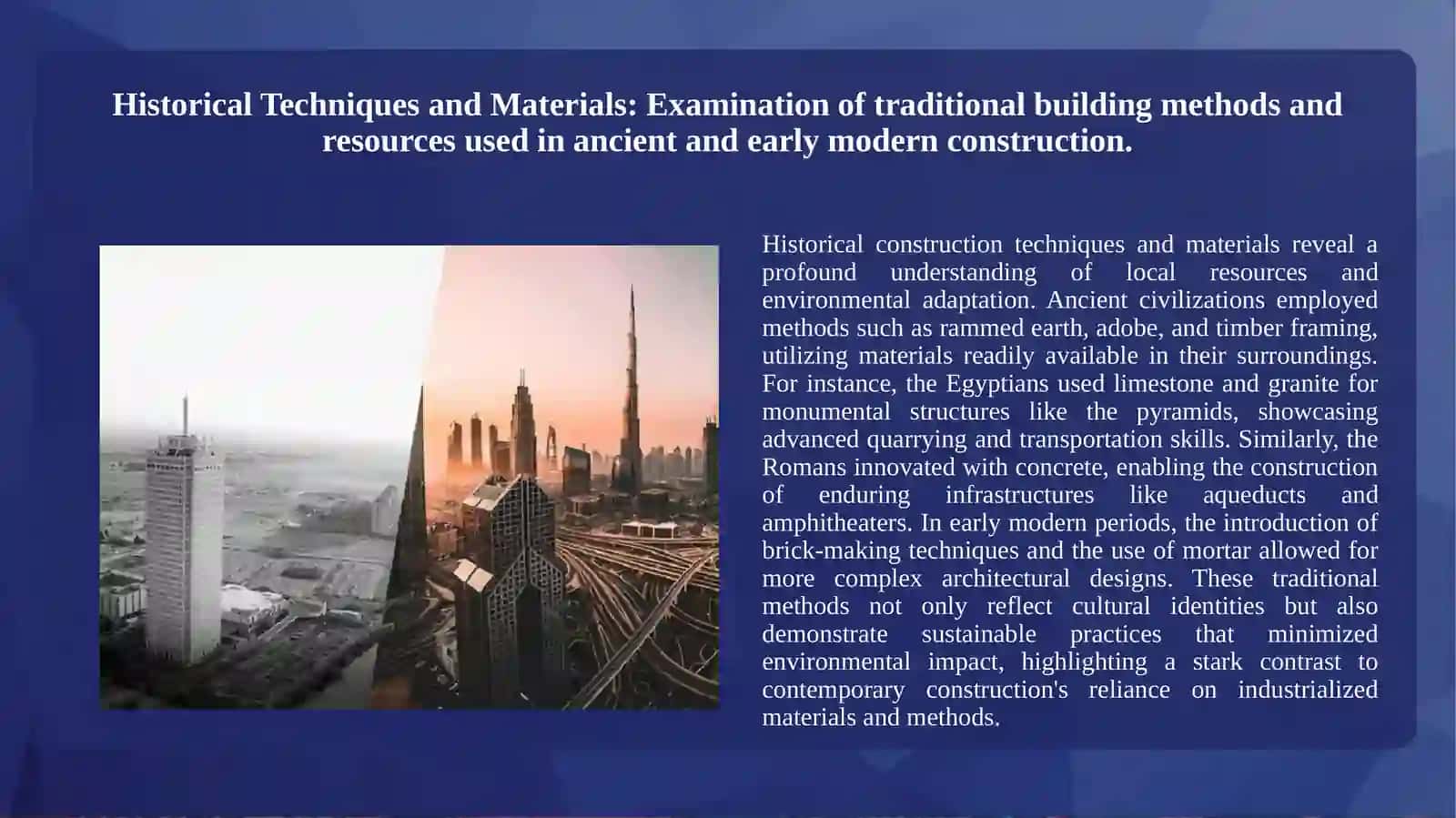 Historical Techniques and Materials: Examination of traditional building methods and resources used in ancient and early modern construction.

Historical construction techniques and materials reveal a profound understanding of local resources and environmental adaptation. Ancient civilizations employed methods such as rammed earth, adobe, and timber framing, utilizing materials readily available in their surroundings. For instance, the Egyptians used limestone and granite for monumental structures like the pyramids, showcasing advanced quarrying and transportation skills. Similarly, the Romans innovated with concrete, enabling the construction of enduring infrastructures like aqueducts and amphitheaters. In early modern periods, the introduction of brick-making techniques and the use of mortar allowed for more complex architectural designs. These traditional methods not only reflect cultural identities but also demonstrate sustainable practices that minimized environmental impact, highlighting a stark contrast to contemporary construction's reliance on industrialized materials and methods.